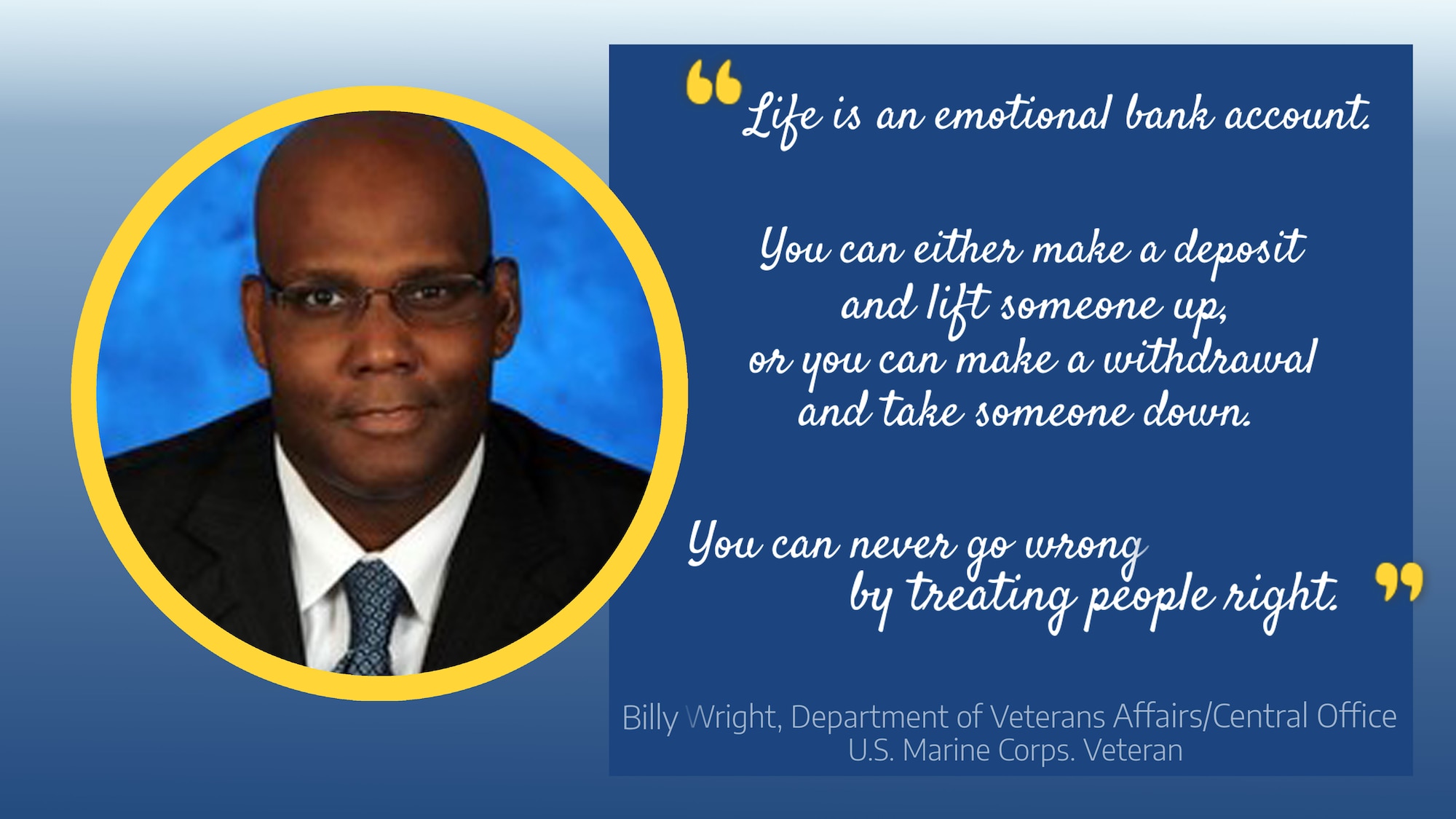 “Life is an emotional bank account.

You can either make a deposit and lift someone up, or you can make a withdrawal and take someone down.

You can never go wrong by treating people right.”

Billy Wright, Department of Veterans Affairs/Central Office
U.S. Marine Corps. Veteran